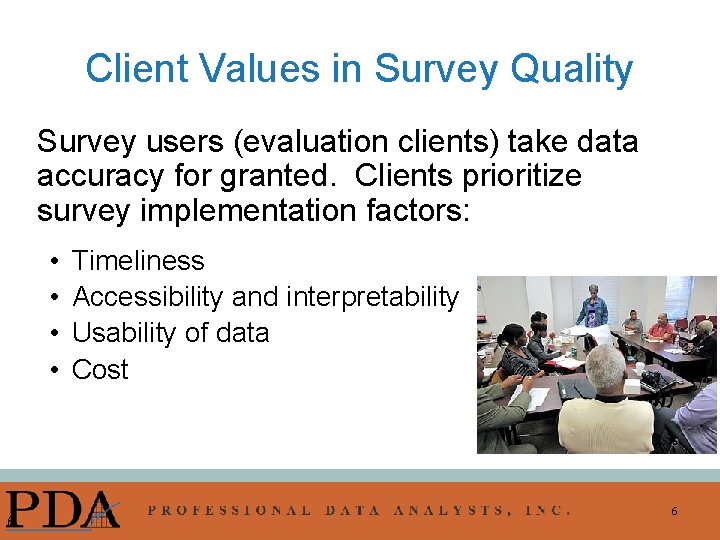 Client Values in Survey Quality

Survey users (evaluation clients) take data accuracy for granted. Clients prioritize survey implementation factors:

• Timeliness
• Accessibility and interpretability
• Usability of data
• Cost

PDA PROFESSIONAL DATA ANALYSTS, INC. 6